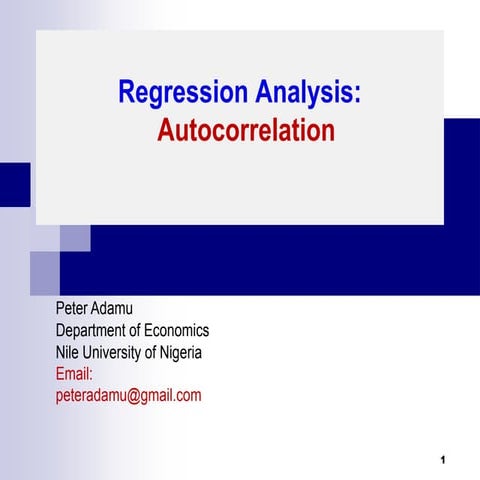 Regression Analysis:
Autocorrelation

Peter Adamu
Department of Economics
Nile University of Nigeria
Email:
peteradamu@gmail.com

1